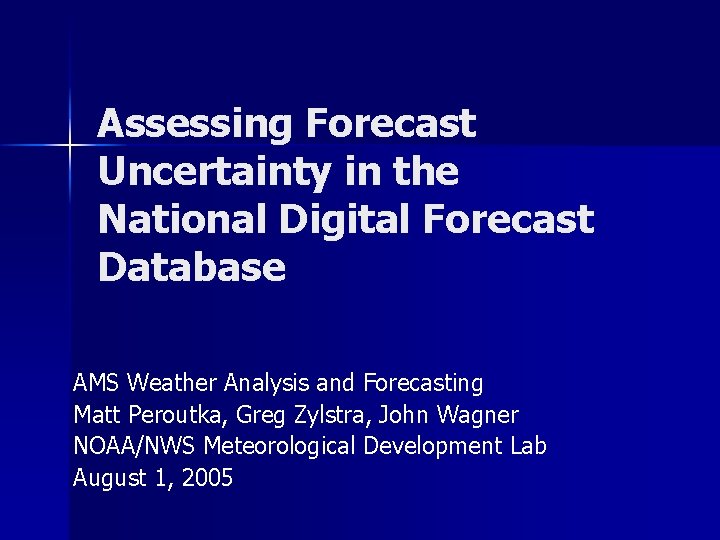 Assessing Forecast Uncertainty in the National Digital Forecast Database

AMS Weather Analysis and Forecasting
Matt Peroutka, Greg Zylstra, John Wagner
NOAA/NWS Meteorological Development Lab
August 1, 2005